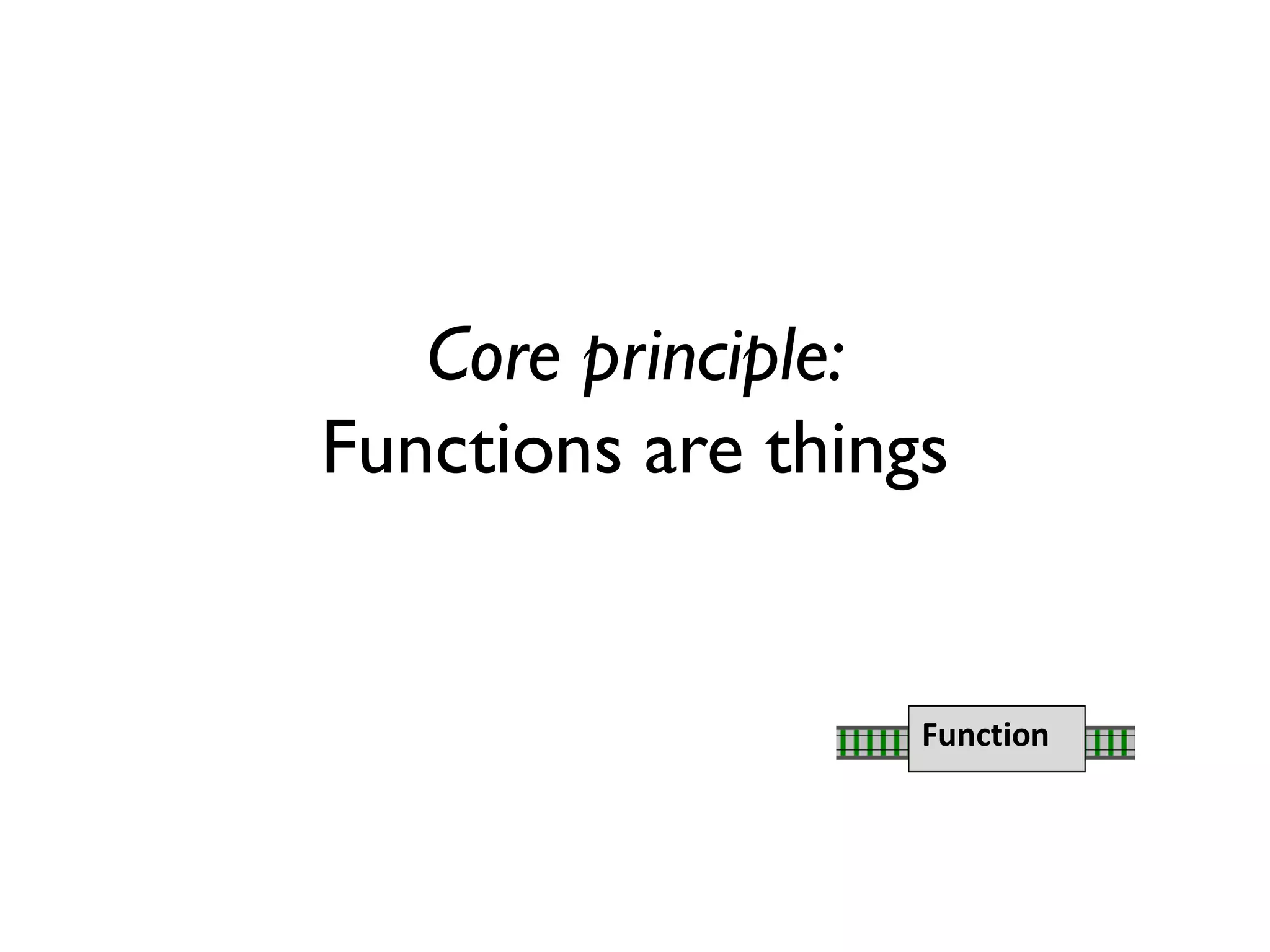 Core principle:
Functions are things

Function